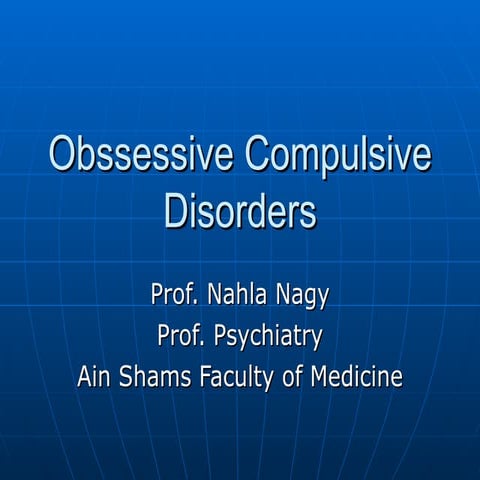 Obssessive Compulsive Disorders

Prof. Nahla Nagy
Prof. Psychiatry
Ain Shams Faculty of Medicine